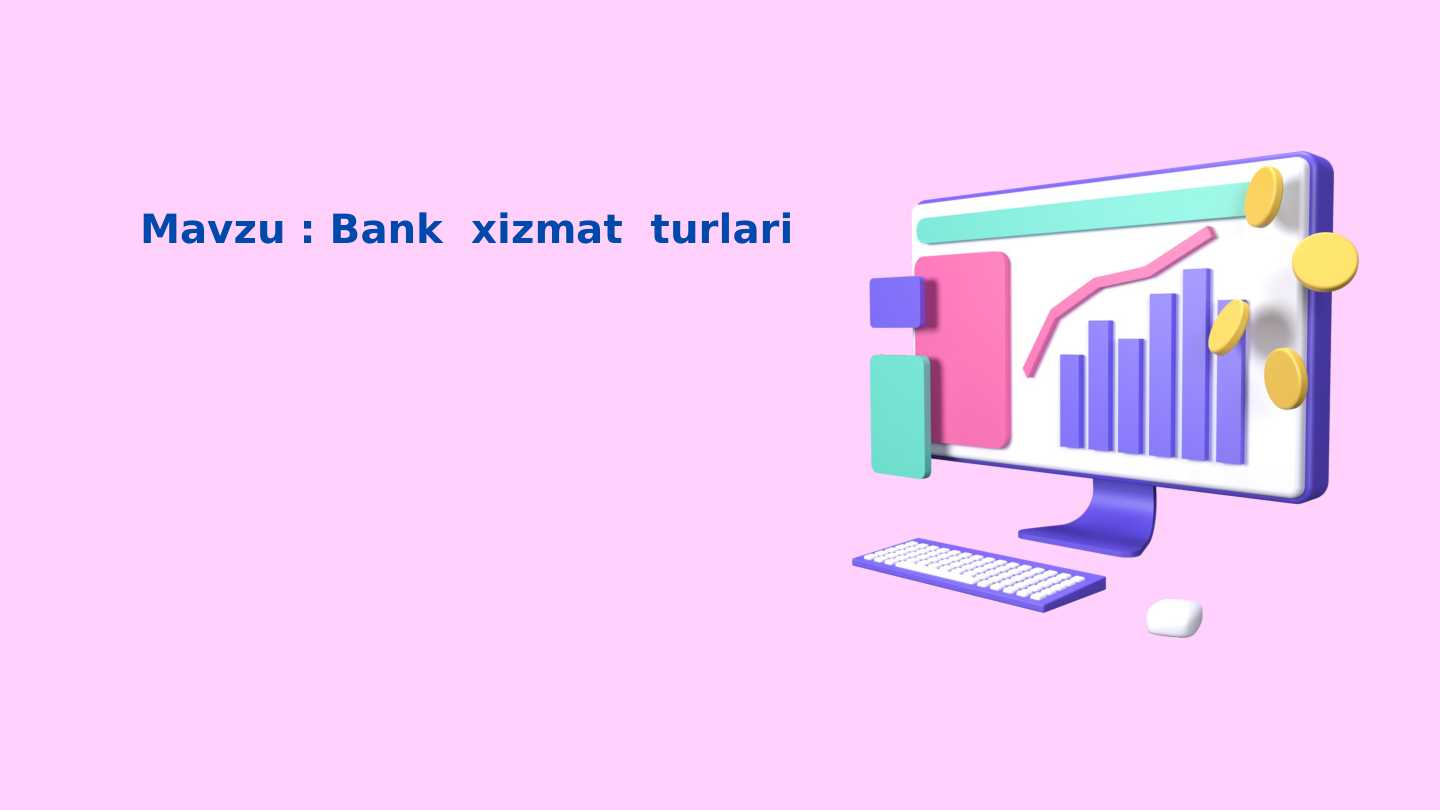 Mavzu : Bank xizmat turlari